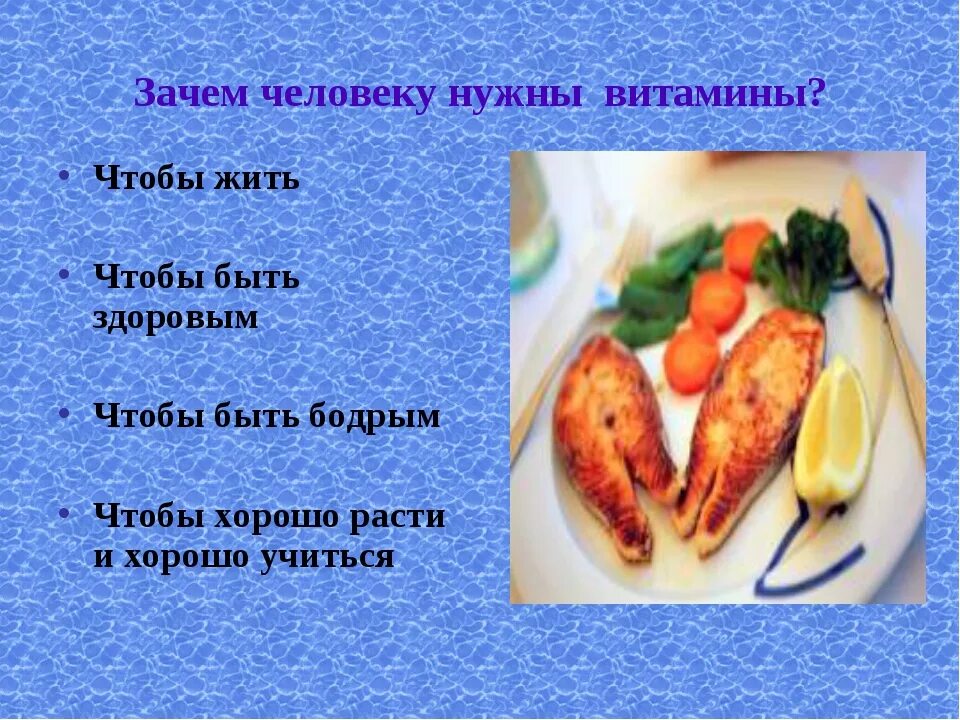 Зачем человеку нужны витамины?

• Чтобы жить

• Чтобы быть здоровым

• Чтобы быть бодрым

• Чтобы хорошо расти и хорошо учиться